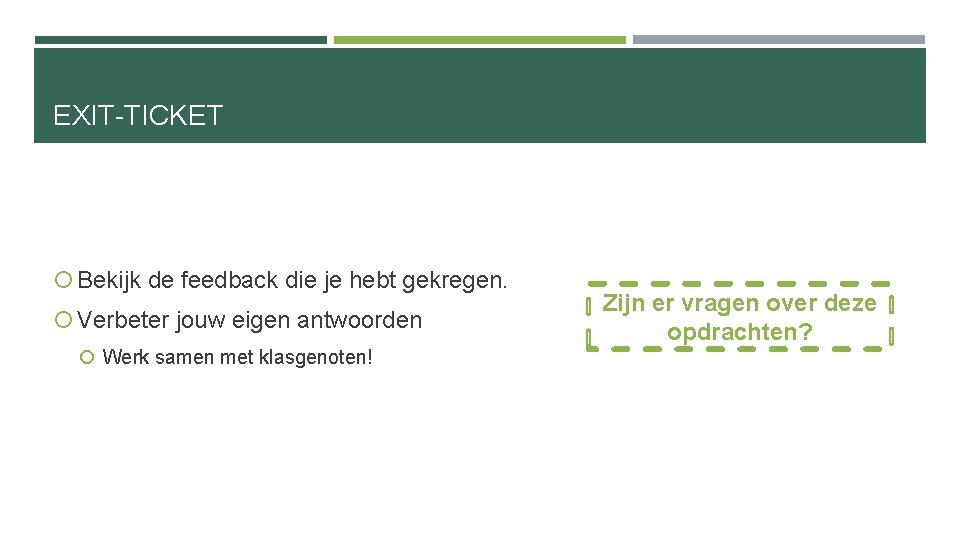 EXIT-TICKET

Bekijk de feedback die je hebt gekregen.

Verbeter jouw eigen antwoorden

Werk samen met klasgenoten!

Zijn er vragen over deze opdrachten?